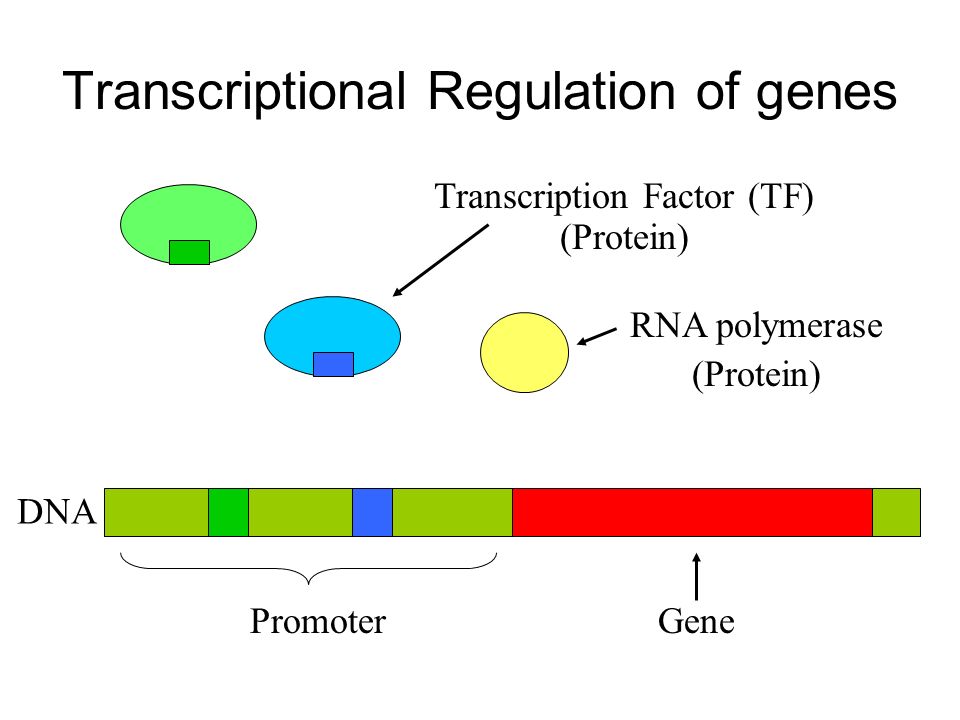 Transcriptional Regulation of genes

Transcription Factor (TF)
(Protein)

RNA polymerase
(Protein)

DNA

Promoter

Gene